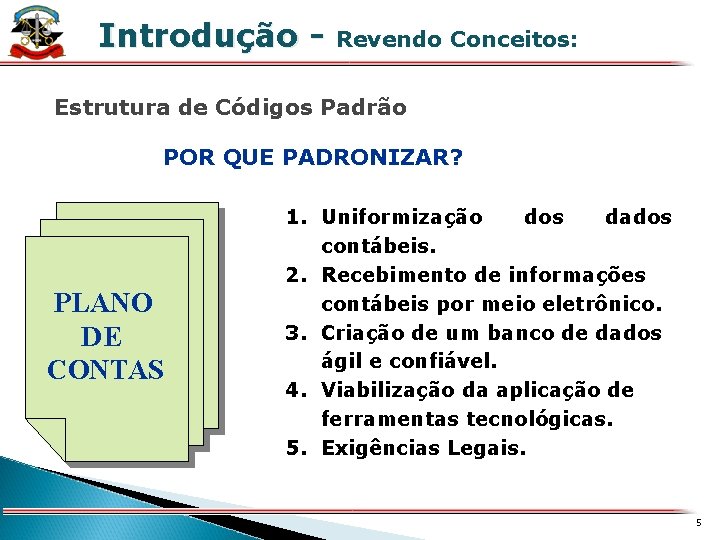 Introdução - Revendo Conceitos:

Estrutura de Códigos Padrão

POR QUE PADRONIZAR?

PLANO DE CONTAS

1. Uniformização dos dados contábeis.
2. Recebimento de informações contábeis por meio eletrônico.
3. Criação de um banco de dados ágil e confiável.
4. Viabilização da aplicação de ferramentas tecnológicas.
5. Exigências Legais.

5